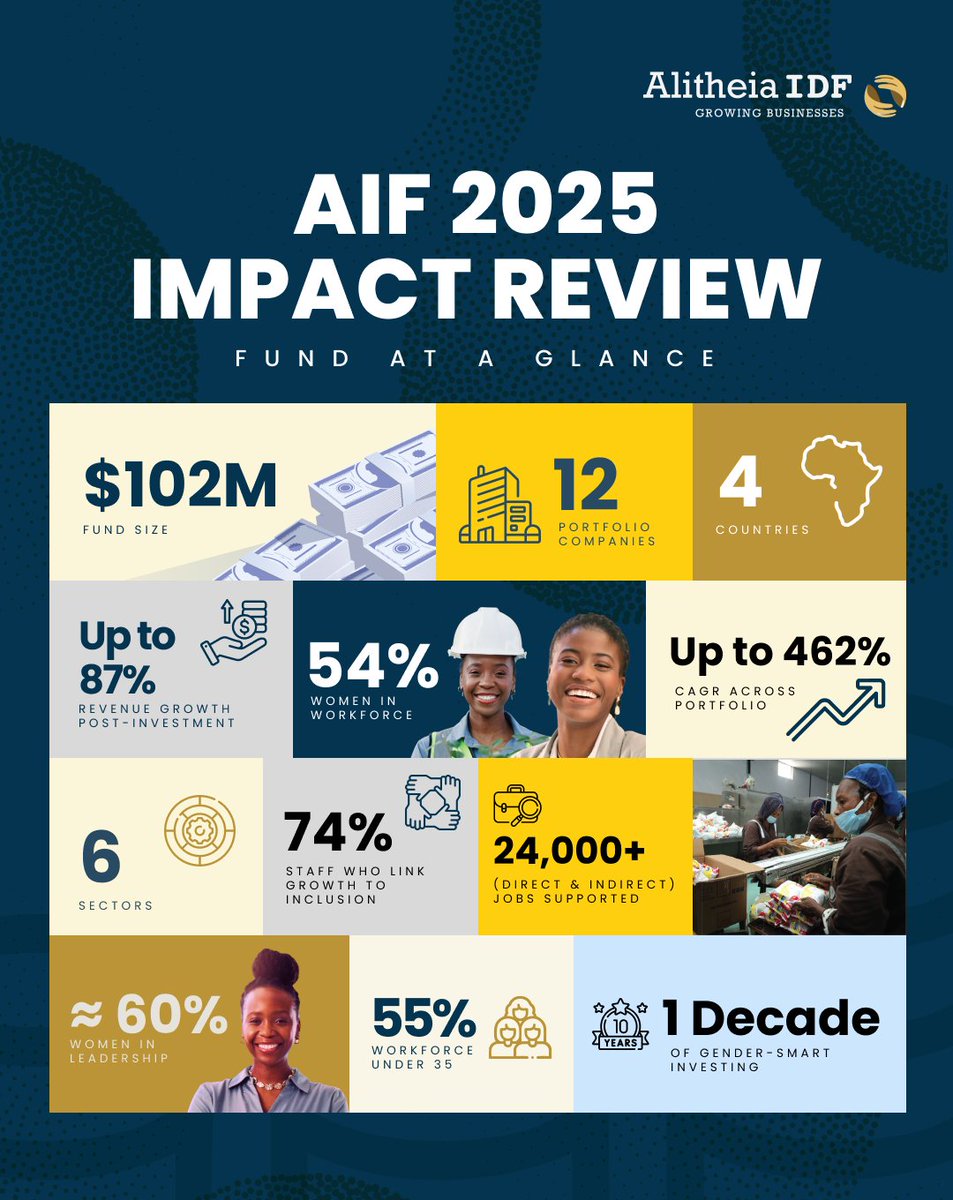 Alitheia IDF
GROWING BUSINESSES

AIF 2025
IMPACT REVIEW

FUND AT A GLANCE

$102M
FUND SIZE

12
PORTFOLIO COMPANIES

4
COUNTRIES

Up to 87%
REVENUE GROWTH POST-INVESTMENT

54%
WOMEN IN WORKFORCE

Up to 462%
CAGR ACROSS PORTFOLIO

6
SECTORS

74%
STAFF WHO LINK GROWTH TO INCLUSION

24,000+
(DIRECT & INDIRECT) JOBS SUPPORTED

≈ 60%
WOMEN IN LEADERSHIP

55%
WORKFORCE UNDER 35

10 YEARS
1 Decade
OF GENDER-SMART INVESTING